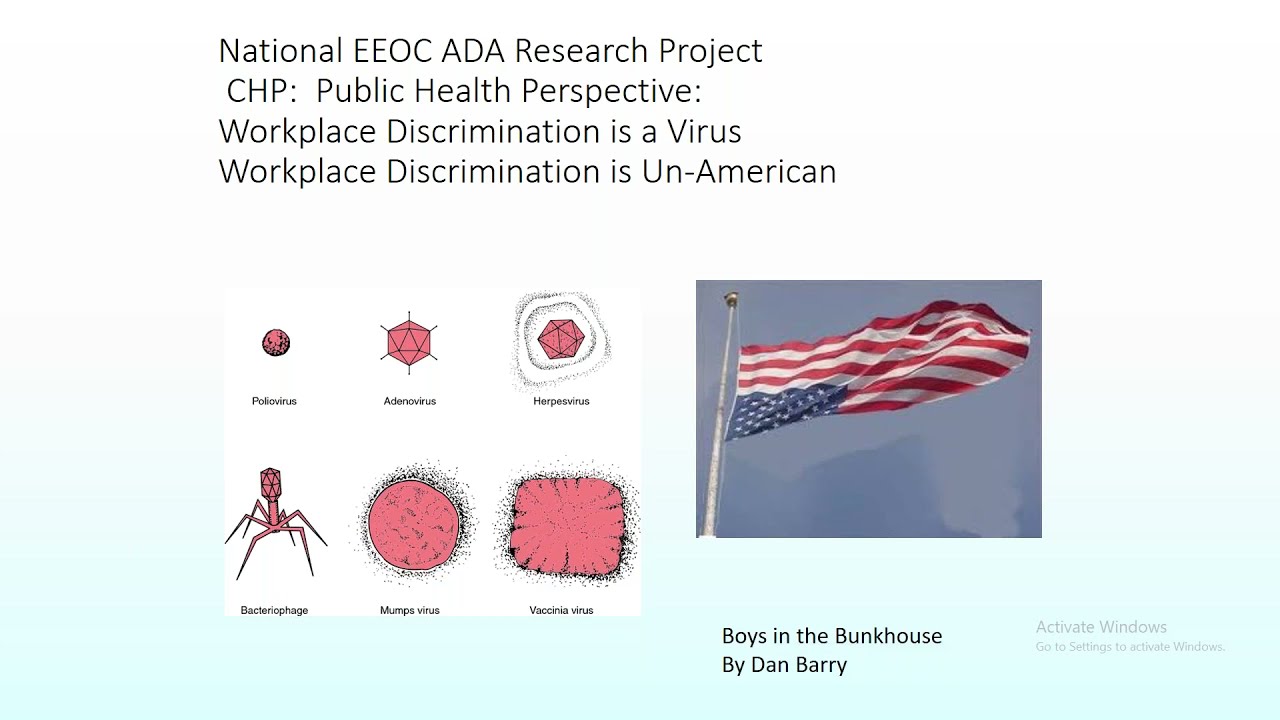 National EEOC ADA Research Project
CHP: Public Health Perspective:
Workplace Discrimination is a Virus
Workplace Discrimination is Un-American

Poliovirus
Adenovirus
Herpesvirus
Bacteriophage
Mumps virus
Vaccinia virus

Boys in the Bunkhouse
By Dan Barry

Activate Windows
Go to Settings to activate Windows.